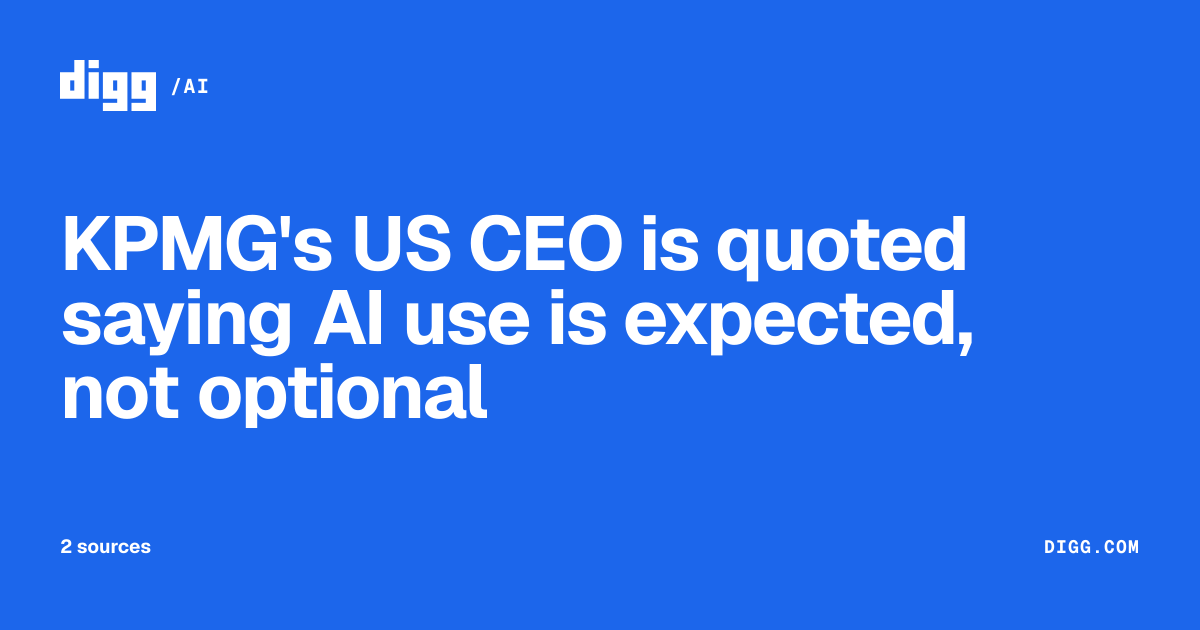 digg /AI

KPMG's US CEO is quoted saying AI use is expected, not optional

2 sources

DIGG.COM